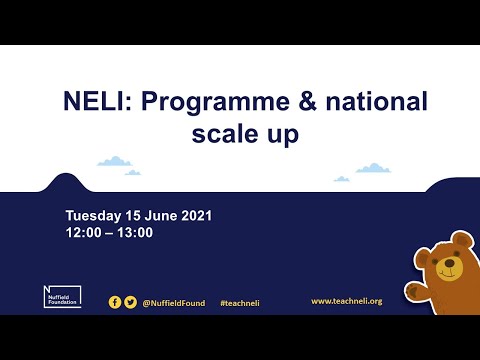 NELI: Programme & national scale up

Tuesday 15 June 2021
12:00 – 13:00

Nuffield Foundation

@NuffieldFound #teachneli www.teachneli.org